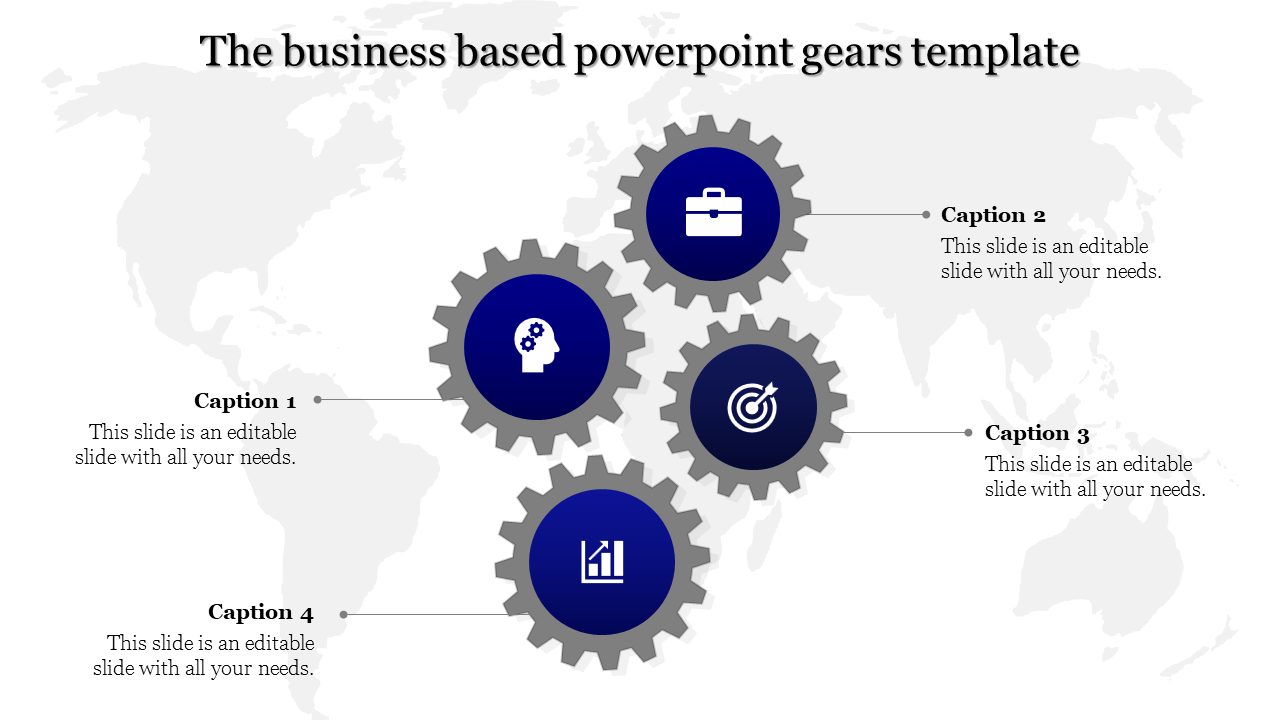 The business based powerpoint gears template

Caption 2
This slide is an editable slide with all your needs.

Caption 1
This slide is an editable slide with all your needs.

Caption 3
This slide is an editable slide with all your needs.

Caption 4
This slide is an editable slide with all your needs.